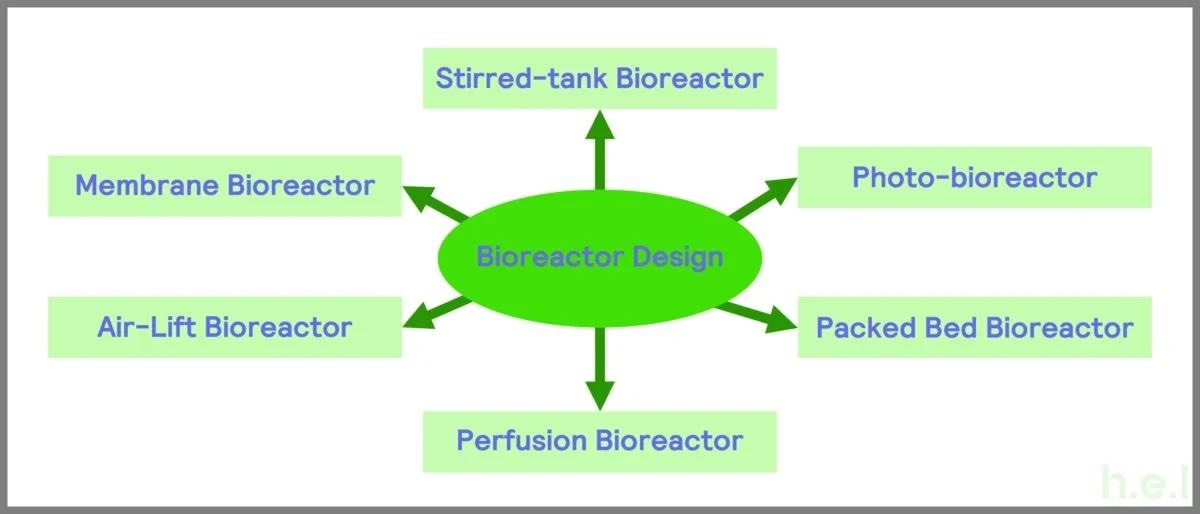 Stirred-tank Bioreactor

Membrane Bioreactor

Photo-bioreactor

Bioreactor Design

Air-Lift Bioreactor

Packed Bed Bioreactor

Perfusion Bioreactor

h.e.l